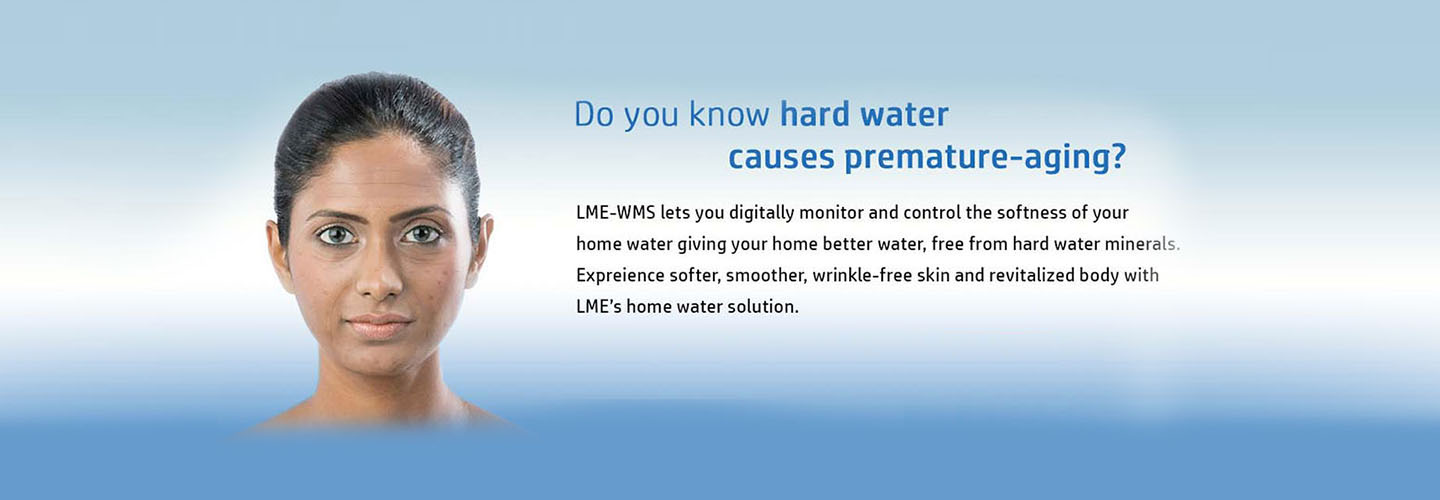 Do you know hard water causes premature-aging?

LME-WMS lets you digitally monitor and control the softness of your home water giving your home better water, free from hard water minerals. Expreience softer, smoother, wrinkle-free skin and revitalized body with LME's home water solution.